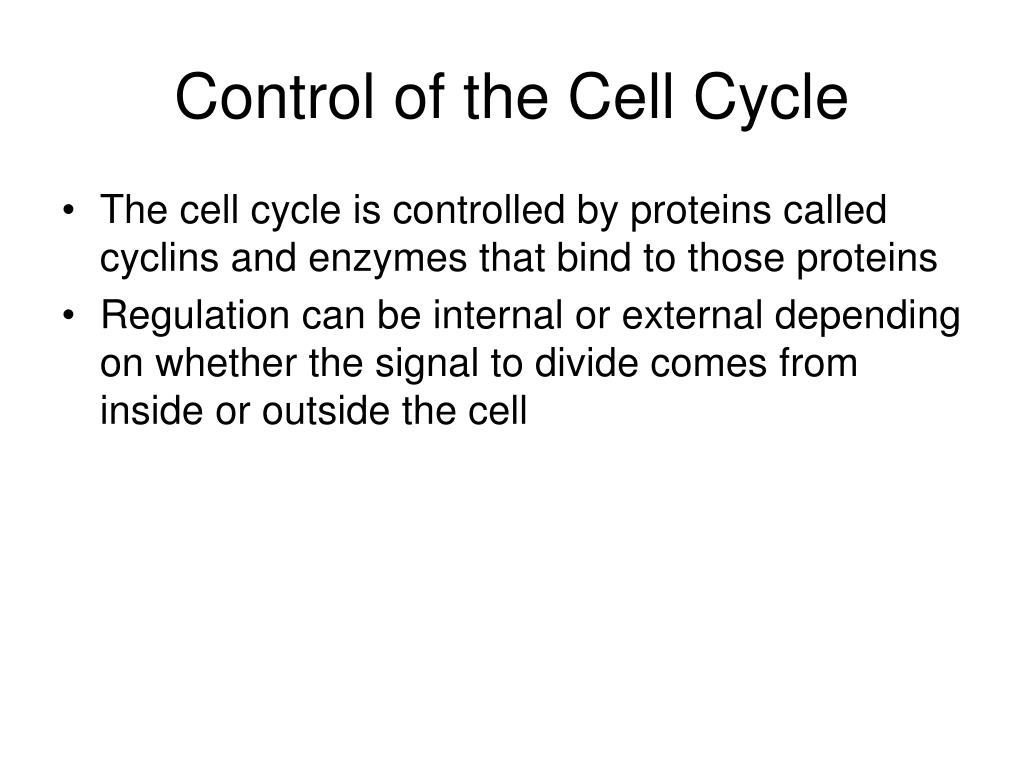 Control of the Cell Cycle

• The cell cycle is controlled by proteins called cyclins and enzymes that bind to those proteins
• Regulation can be internal or external depending on whether the signal to divide comes from inside or outside the cell